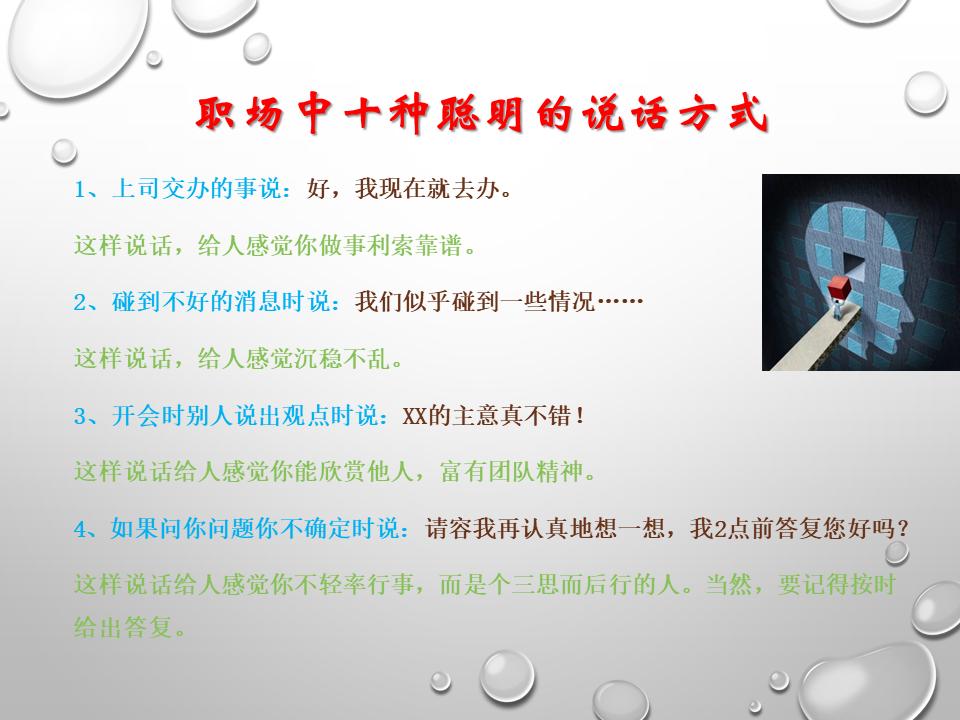 职场中十种聪明的说话方式

1、上司交办的事说：好，我现在就去办。

这样说话，给人感觉你做事利索靠谱。

2、碰到不好的消息时说：我们似乎碰到一些情况……

这样说话，给人感觉沉稳不乱。

3、开会时别人说出观点时说：XX的主意真不错！

这样说话给人感觉你能欣赏他人，富有团队精神。

4、如果问你问题你不确定时说：请容我再认真地想一想，我2点前答复您好吗？

这样说话给人感觉你不轻率行事，而是个三思而后行的人。当然，要记得按时给出答复。